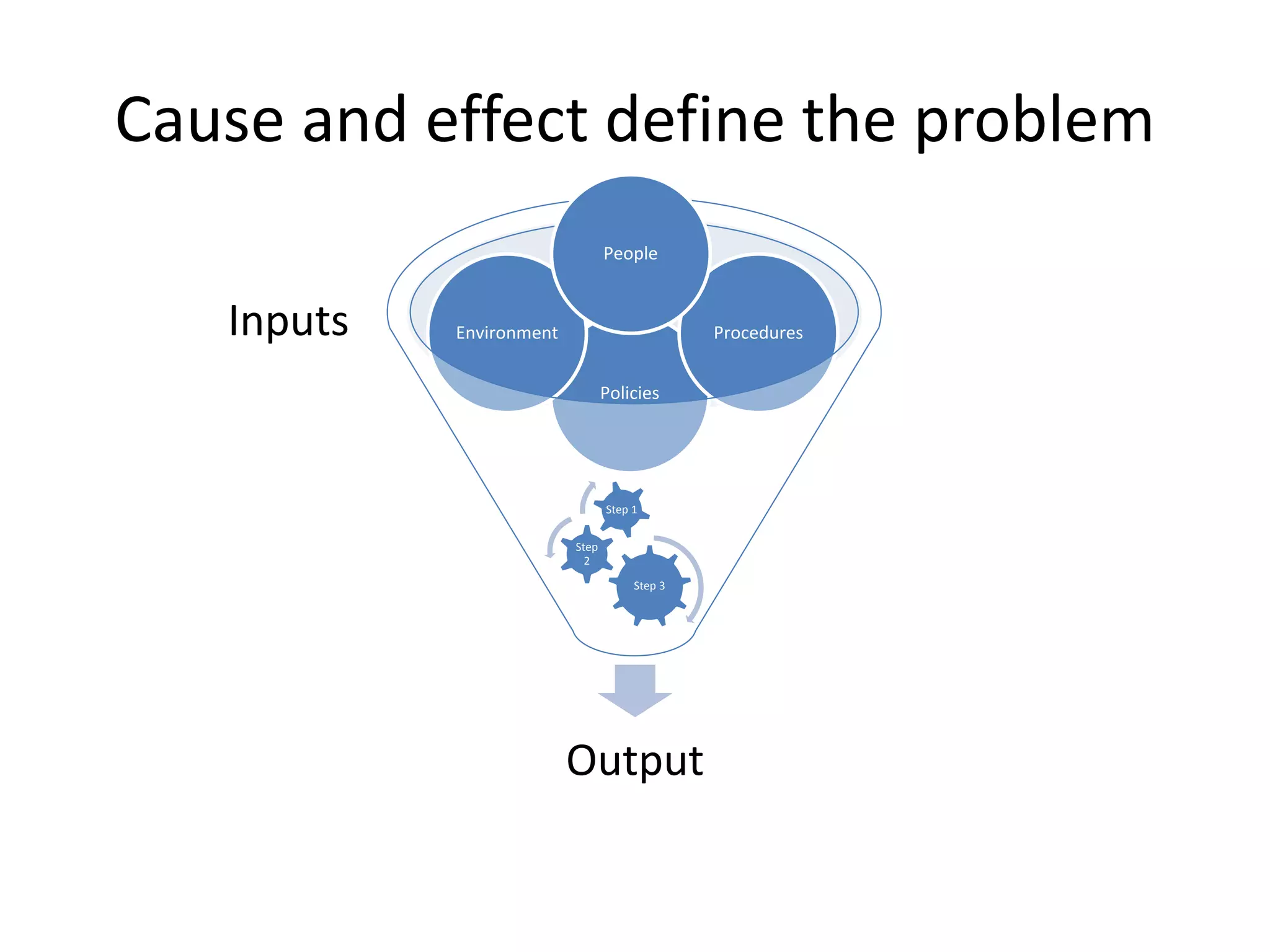 Cause and effect define the problem

Inputs

People

Environment

Procedures

Policies

Step 1

Step 2

Step 3

Output